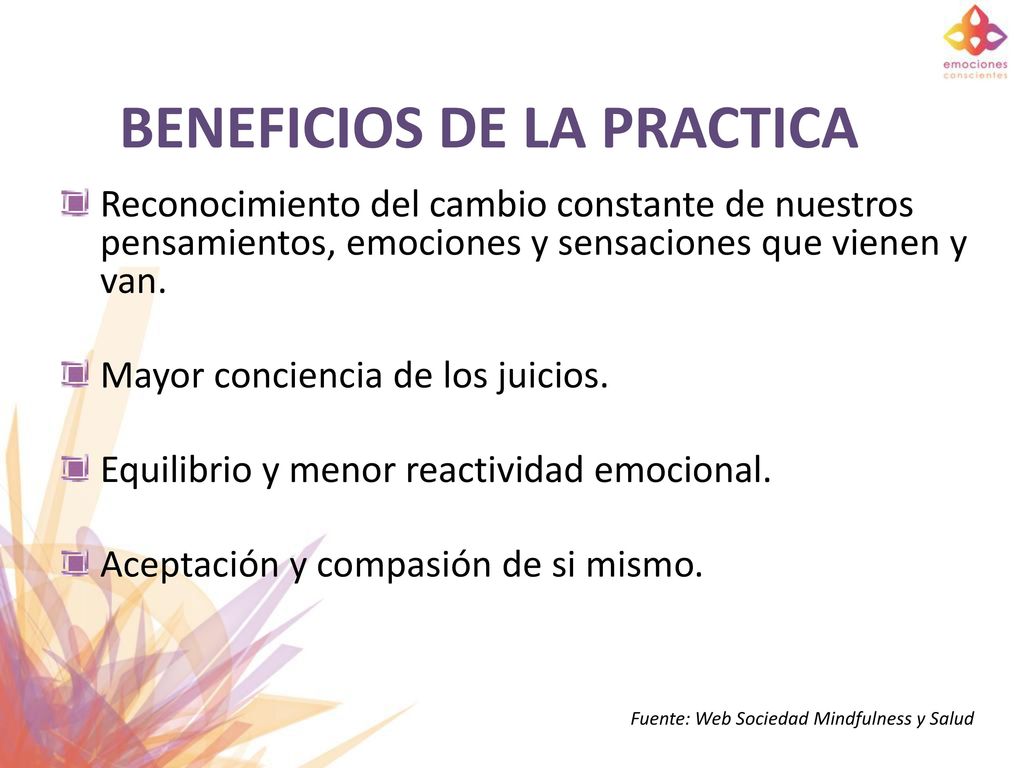 emociones
conscientes

BENEFICIOS DE LA PRACTICA

Reconocimiento del cambio constante de nuestros pensamientos, emociones y sensaciones que vienen y van.

Mayor conciencia de los juicios.

Equilibrio y menor reactividad emocional.

Aceptación y compasión de si mismo.

Fuente: Web Sociedad Mindfulness y Salud